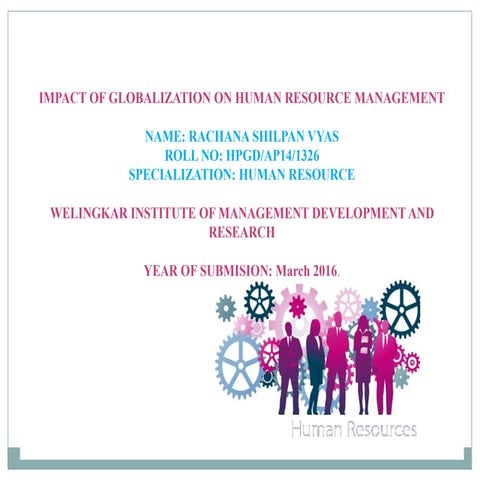 IMPACT OF GLOBALIZATION ON HUMAN RESOURCE MANAGEMENT

NAME: RACHANA SHILPAN VYAS
ROLL NO: HPGD/AP14/1326
SPECIALIZATION: HUMAN RESOURCE

WELINGKAR INSTITUTE OF MANAGEMENT DEVELOPMENT AND RESEARCH

YEAR OF SUBMISION: March 2016.

Human Resources